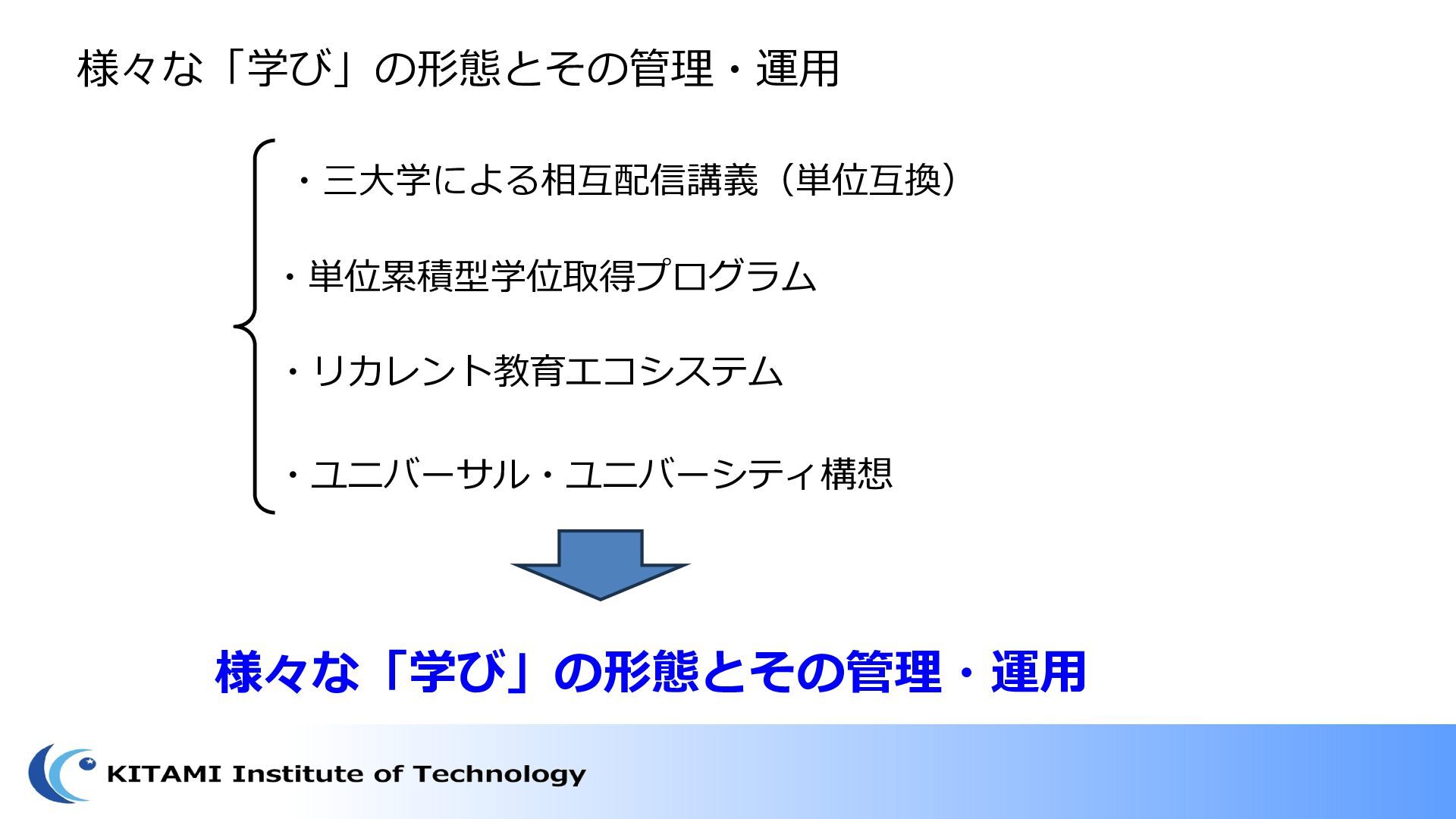 様々な「学び」の形態とその管理・運用

・三大学による相互配信講義（単位互換）

・単位累積型学位取得プログラム

・リカレント教育エコシステム

・ユニバーサル・ユニバーシティ構想

様々な「学び」の形態とその管理・運用

KITAMI Institute of Technology